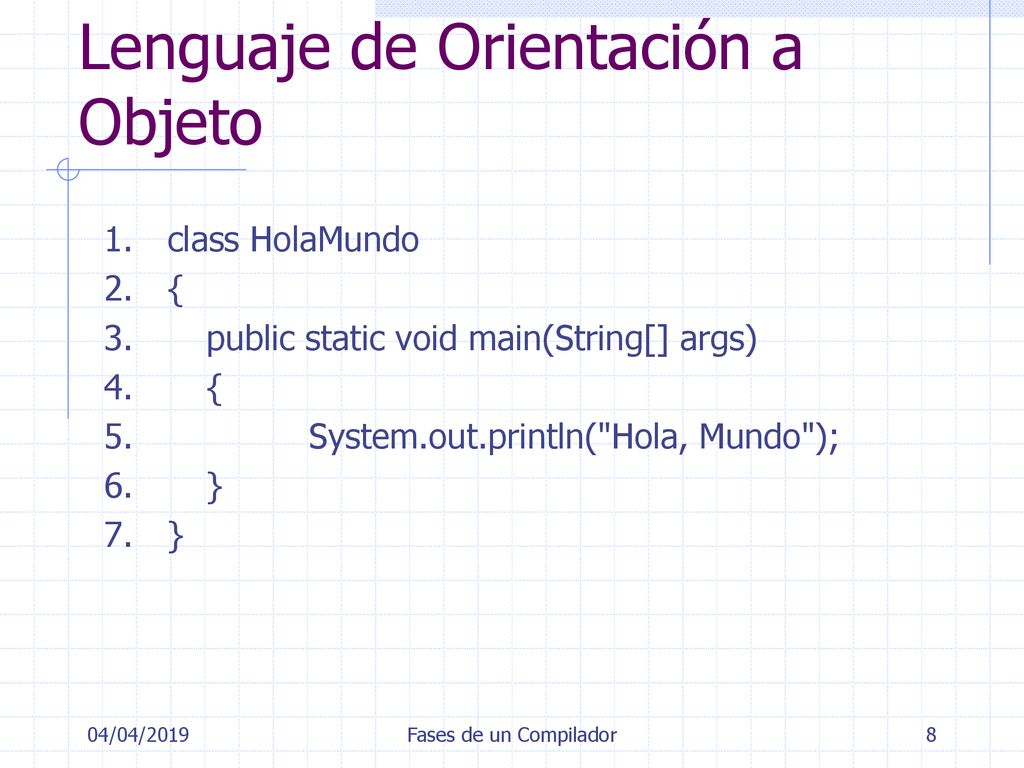 Lenguaje de Orientación a Objeto

1. class HolaMundo
2. {
3. public static void main(String[] args)
4. {
5. System.out.println("Hola, Mundo");
6. }
7. }

04/04/2019
Fases de un Compilador
8